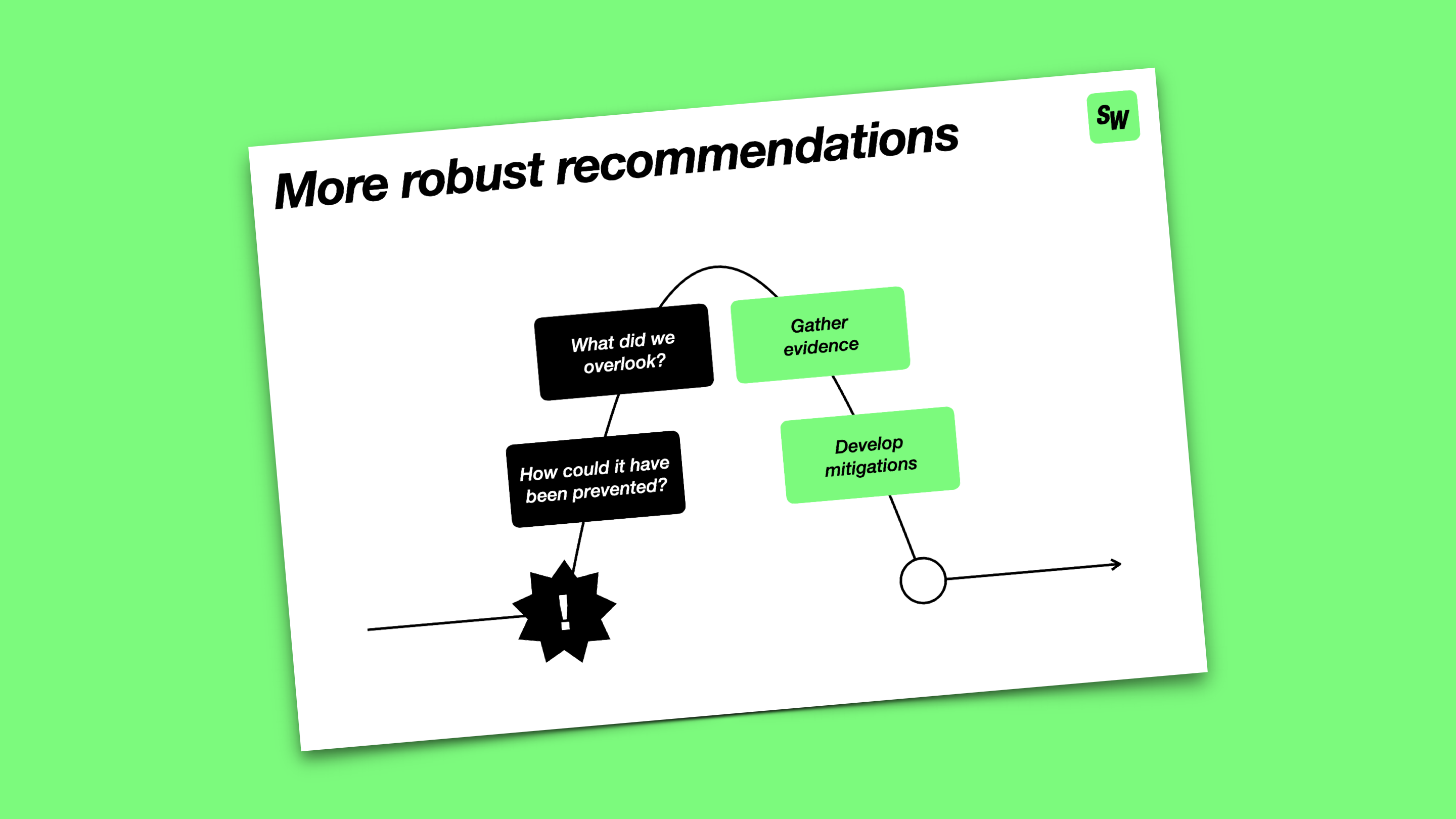 More robust recommendations

SW

What did we overlook?

Gather evidence

How could it have been prevented?

Develop mitigations

!